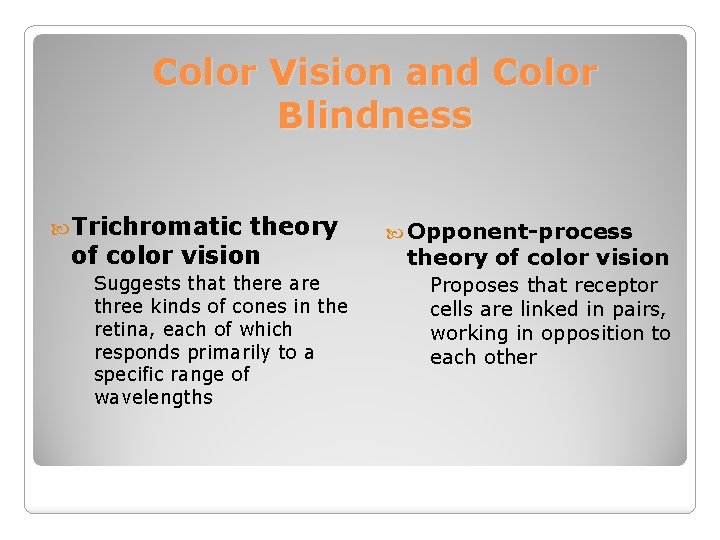 Color Vision and Color Blindness

Trichromatic theory of color vision

Suggests that there are three kinds of cones in the retina, each of which responds primarily to a specific range of wavelengths

Opponent-process theory of color vision

Proposes that receptor cells are linked in pairs, working in opposition to each other